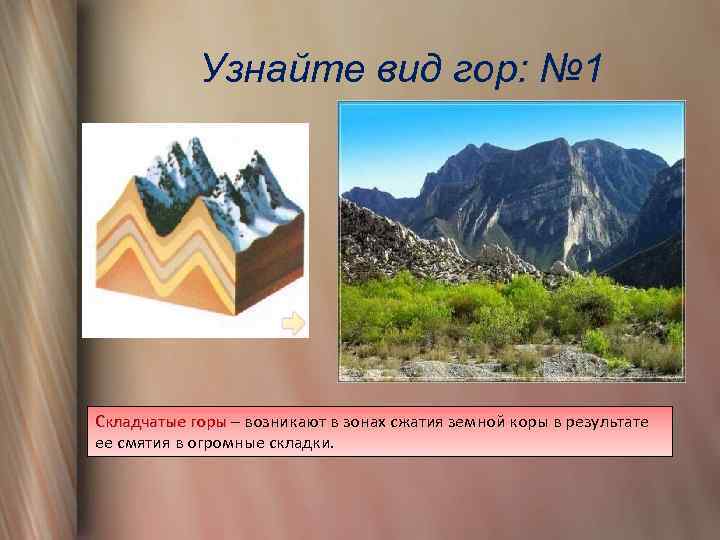 Узнайте вид гор: №1

Складчатые горы – возникают в зонах сжатия земной коры в результате ее смятия в огромные складки.